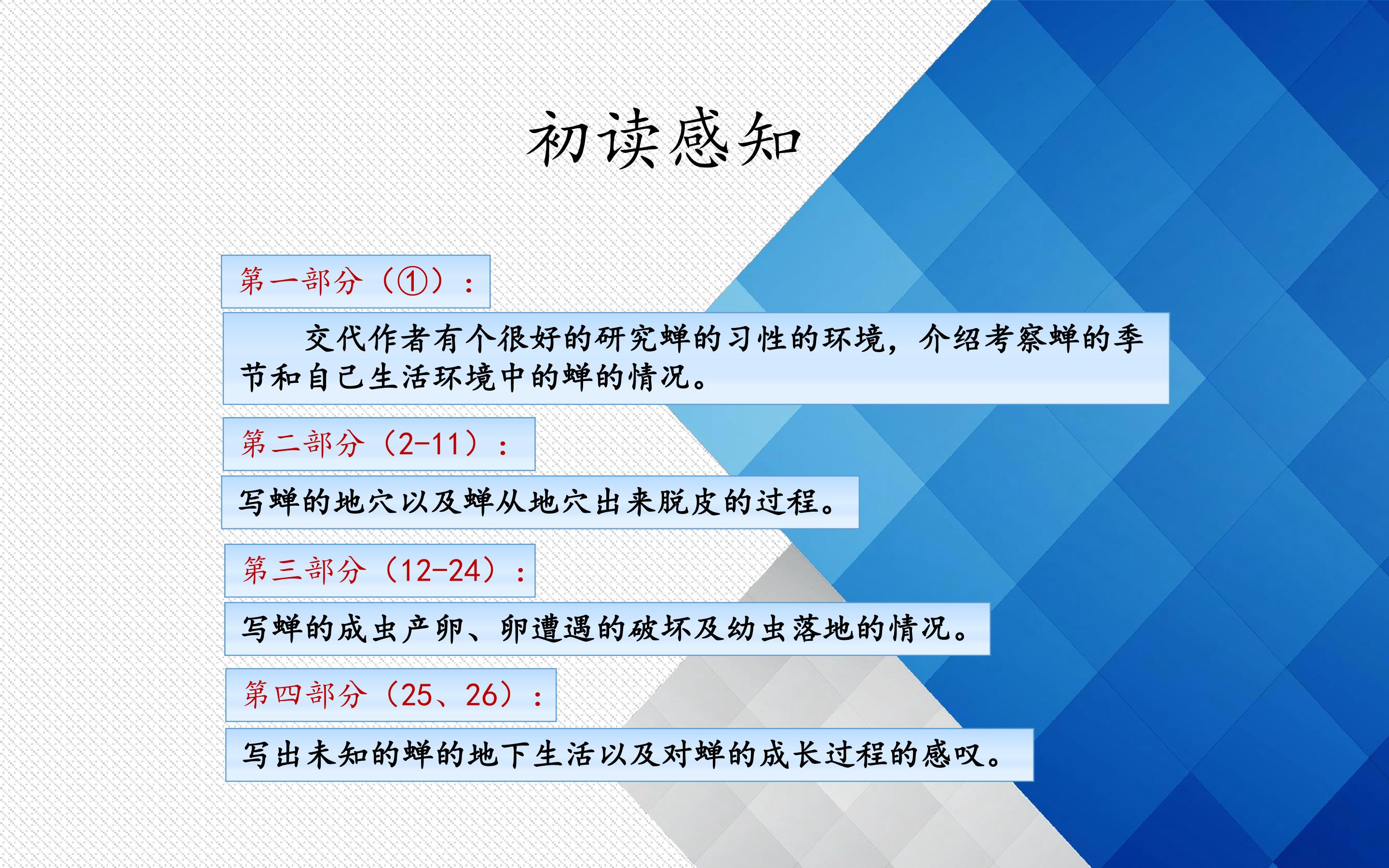 初读感知

第一部分（①）：

交代作者有个很好的研究蝉的习性的环境，介绍考察蝉的季节和自己生活环境中的蝉的情况。

第二部分（2-11）：

写蝉的地穴以及蝉从地穴出来脱皮的过程。

第三部分（12-24）：

写蝉的成虫产卵、卵遭遇的破坏及幼虫落地的情况。

第四部分（25、26）：

写出未知的蝉的地下生活以及对蝉的成长过程的感叹。